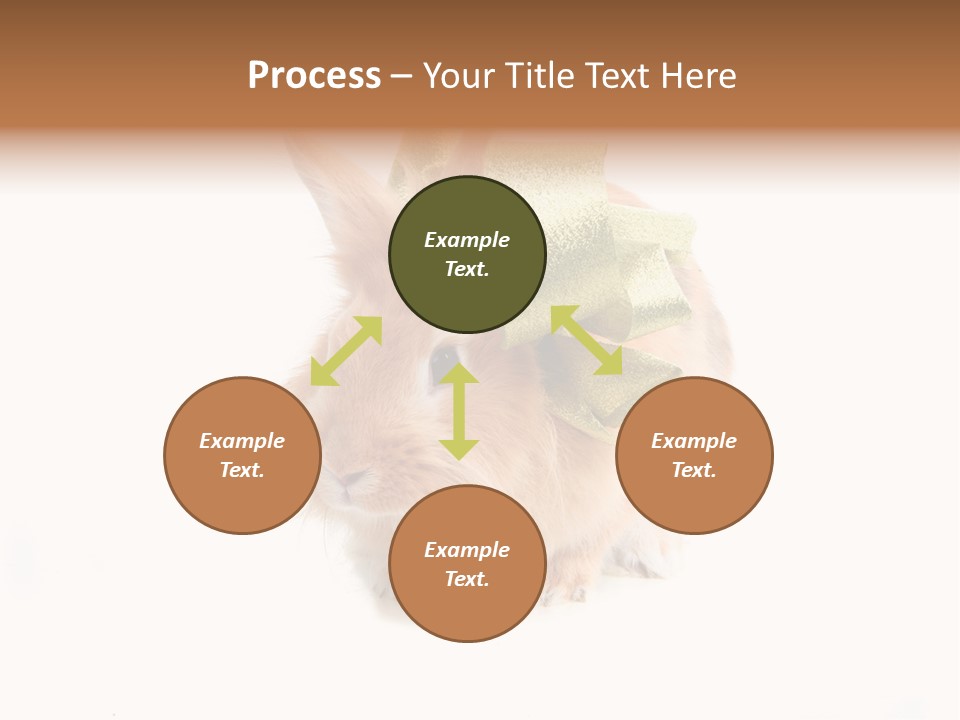 Process – Your Title Text Here

Example Text.

Example Text.

Example Text.

Example Text.